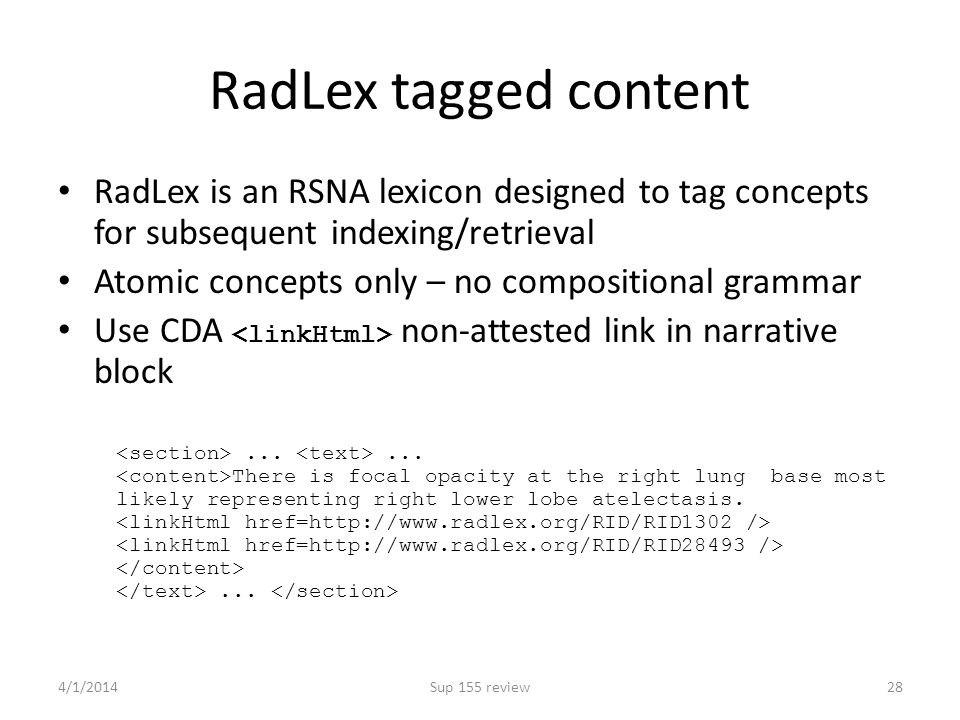 RadLex tagged content

• RadLex is an RSNA lexicon designed to tag concepts for subsequent indexing/retrieval
• Atomic concepts only – no compositional grammar
• Use CDA <linkHtml> non-attested link in narrative block

<section> ... <text> ...
<content>There is focal opacity at the right lung base most likely representing right lower lobe atelectasis.
<linkHtml href=http://www.radlex.org/RID/RID1302 />
<linkHtml href=http://www.radlex.org/RID/RID28493 />
</content>
</text> ... </section>

4/1/2014
Sup 155 review
28